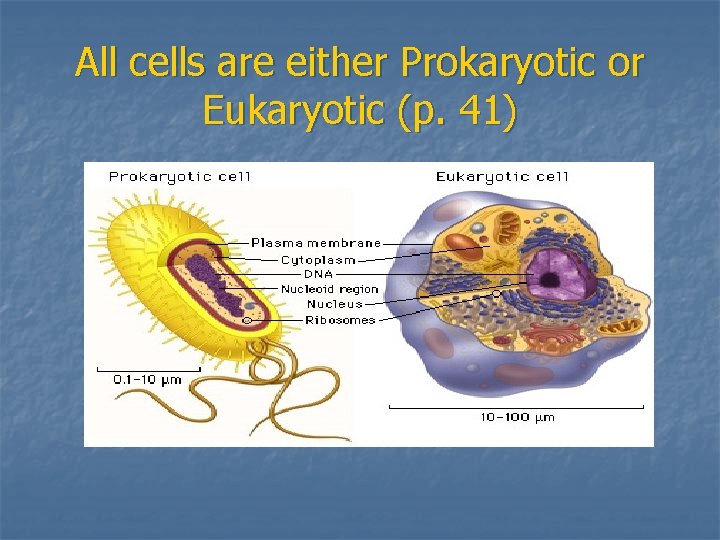 All cells are either Prokaryotic or Eukaryotic (p. 41)

Prokaryotic cell

Eukaryotic cell

Plasma membrane
Cytoplasm
DNA
Nucleoid region
Nucleus
Ribosomes

0.1–10 μm

10–100 μm